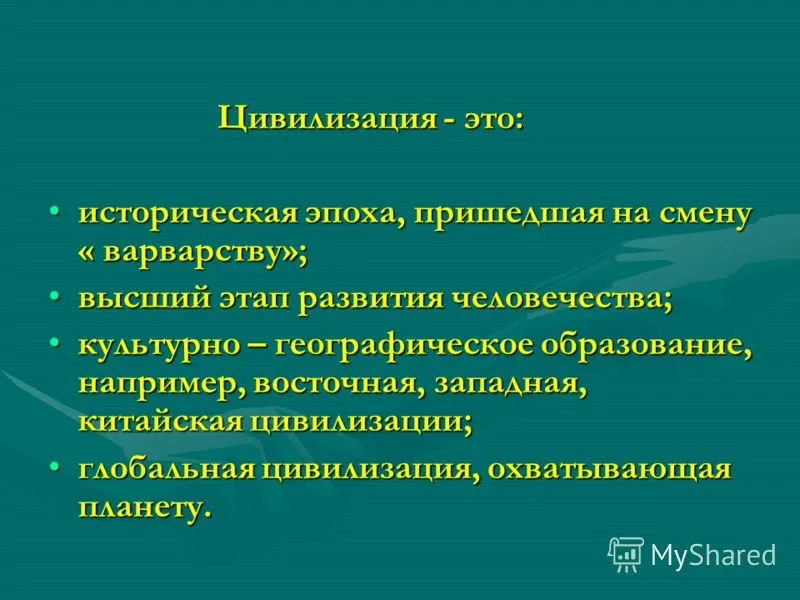 Цивилизация - это:

• историческая эпоха, пришедшая на смену « варварству»;
• высший этап развития человечества;
• культурно – географическое образование, например, восточная, западная, китайская цивилизации;
• глобальная цивилизация, охватывающая планету.

MyShared